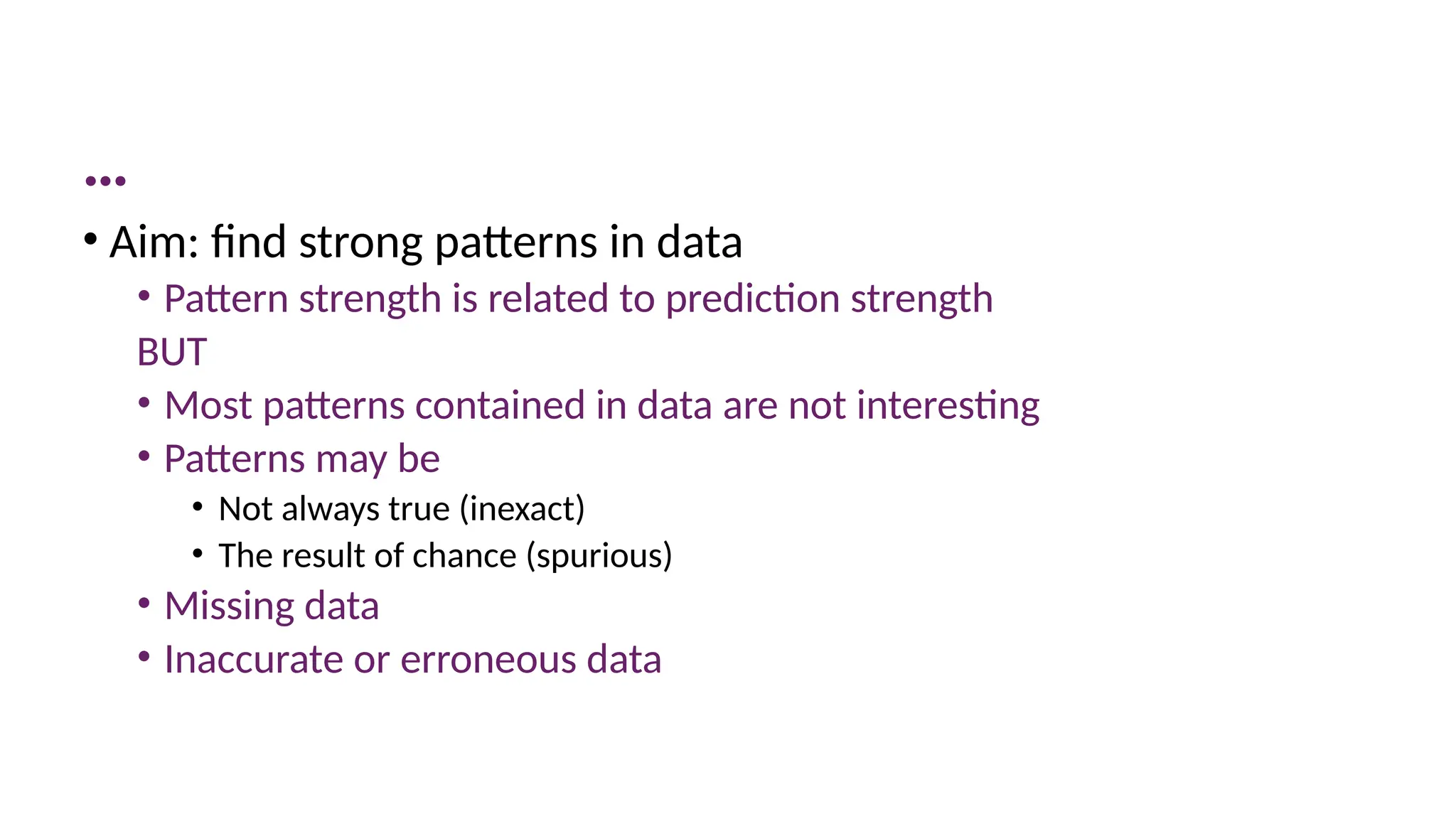 …

• Aim: find strong patterns in data
• Pattern strength is related to prediction strength
BUT
• Most patterns contained in data are not interesting
• Patterns may be
• Not always true (inexact)
• The result of chance (spurious)
• Missing data
• Inaccurate or erroneous data